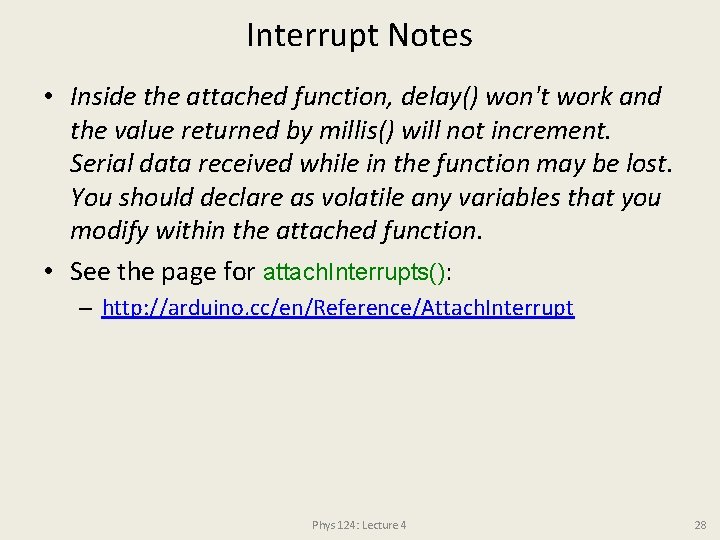 Interrupt Notes

• Inside the attached function, delay() won't work and the value returned by millis() will not increment. Serial data received while in the function may be lost. You should declare as volatile any variables that you modify within the attached function.

• See the page for attachInterrupts():
– http://arduino.cc/en/Reference/AttachInterrupt

Phys 124: Lecture 4

28